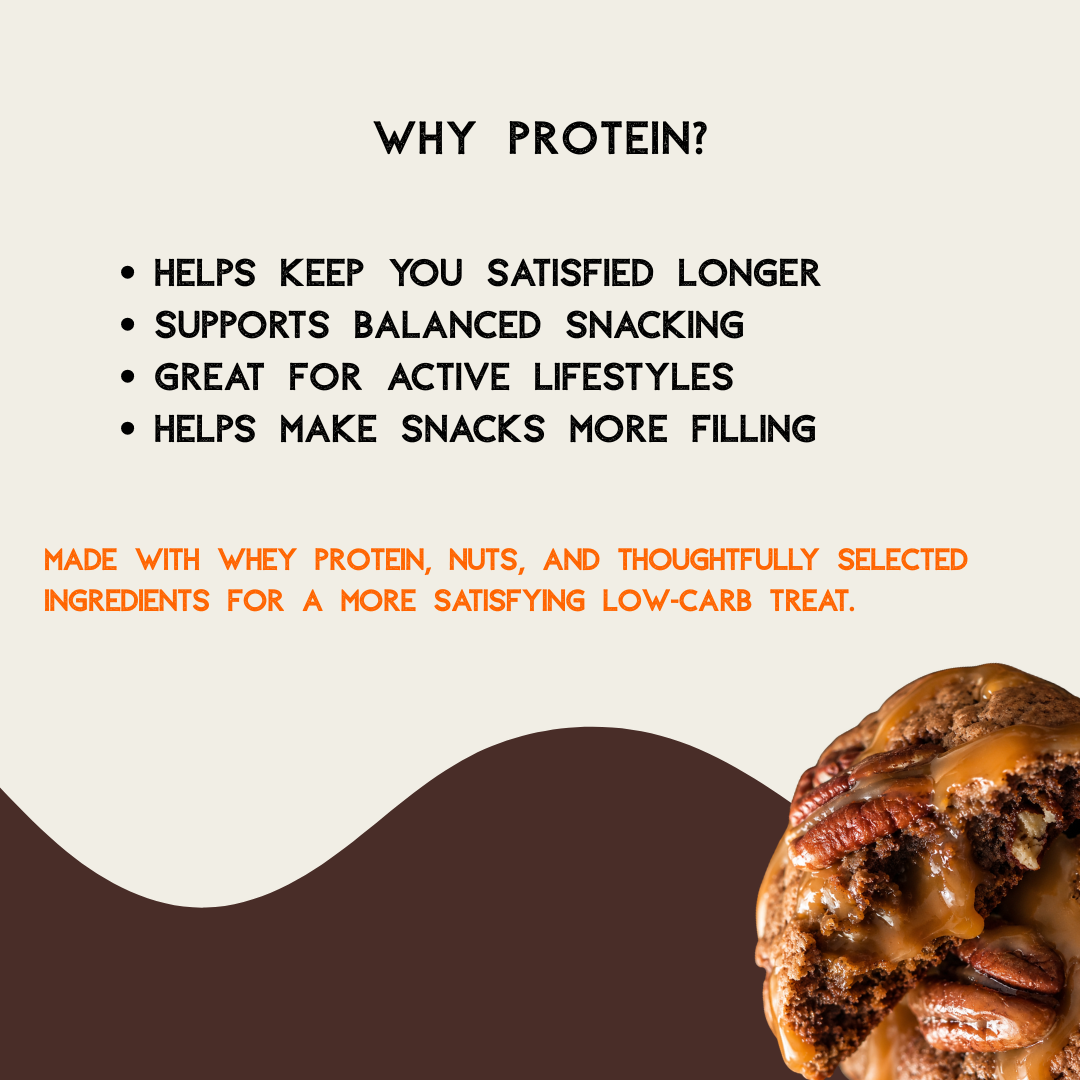 WHY PROTEIN?

• HELPS KEEP YOU SATISFIED LONGER
• SUPPORTS BALANCED SNACKING
• GREAT FOR ACTIVE LIFESTYLES
• HELPS MAKE SNACKS MORE FILLING

MADE WITH WHEY PROTEIN, NUTS, AND THOUGHTFULLY SELECTED INGREDIENTS FOR A MORE SATISFYING LOW-CARB TREAT.